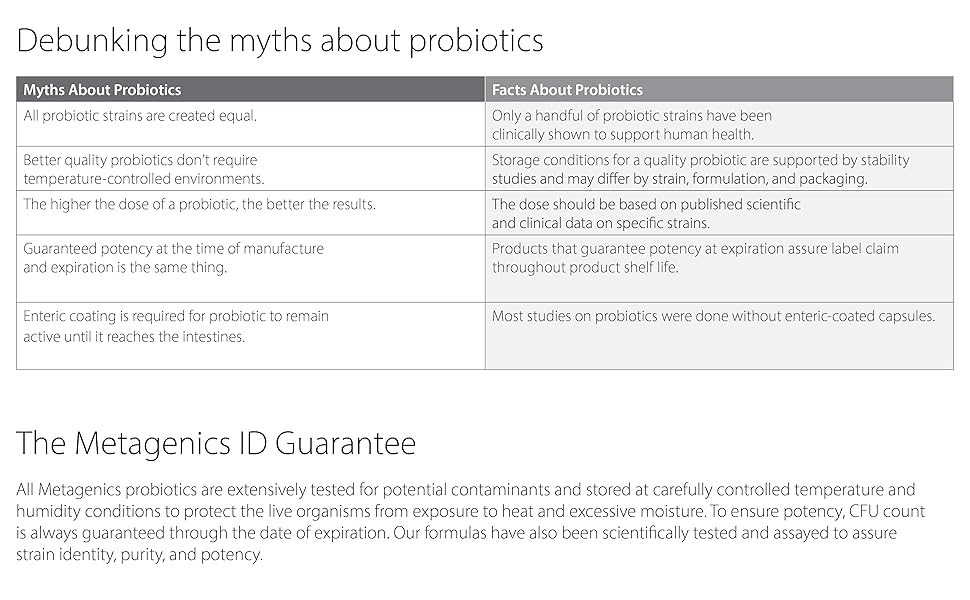 Debunking the myths about probiotics

| Myths About Probiotics | Facts About Probiotics |
|---|---|
| All probiotic strains are created equal. | Only a handful of probiotic strains have been clinically shown to support human health. |
| Better quality probiotics don't require temperature-controlled environments. | Storage conditions for a quality probiotic are supported by stability studies and may differ by strain, formulation, and packaging. |
| The higher the dose of a probiotic, the better the results. | The dose should be based on published scientific and clinical data on specific strains. |
| Guaranteed potency at the time of manufacture and expiration is the same thing. | Products that guarantee potency at expiration assure label claim throughout product shelf life. |
| Enteric coating is required for probiotic to remain active until it reaches the intestines. | Most studies on probiotics were done without enteric-coated capsules. |

The Metagenics ID Guarantee

All Metagenics probiotics are extensively tested for potential contaminants and stored at carefully controlled temperature and humidity conditions to protect the live organisms from exposure to heat and excessive moisture. To ensure potency, CFU count is always guaranteed through the date of expiration. Our formulas have also been scientifically tested and assayed to assure strain identity, purity, and potency.